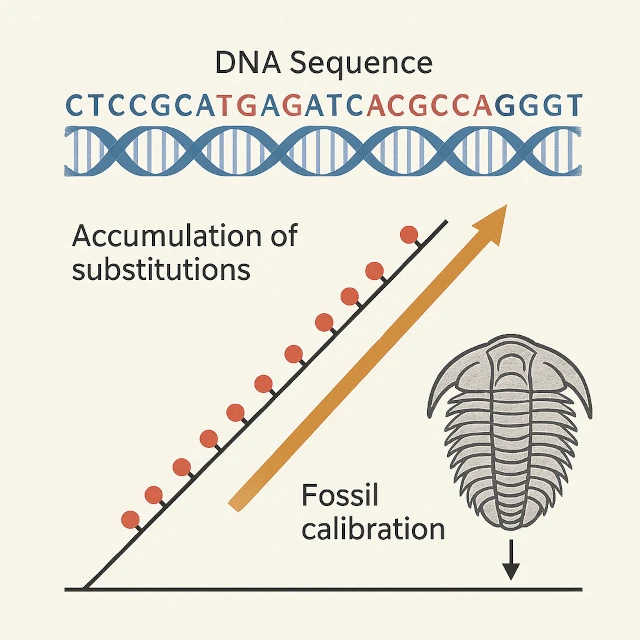 DNA Sequence

CTCCGCATGAGATCACGCCAGGGT

Accumulation of substitutions

Fossil calibration